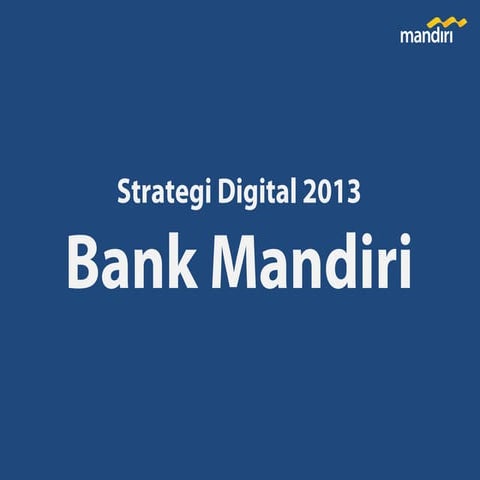 mandiri

Strategi Digital 2013

Bank Mandiri